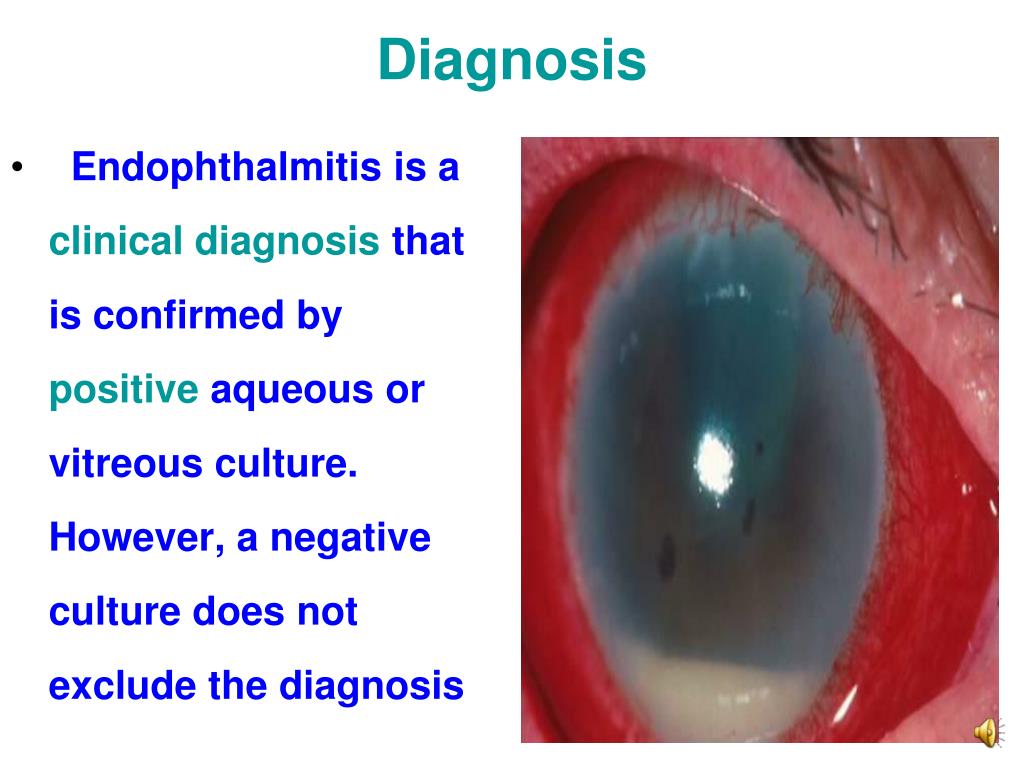 Diagnosis

• Endophthalmitis is a clinical diagnosis that is confirmed by positive aqueous or vitreous culture. However, a negative culture does not exclude the diagnosis